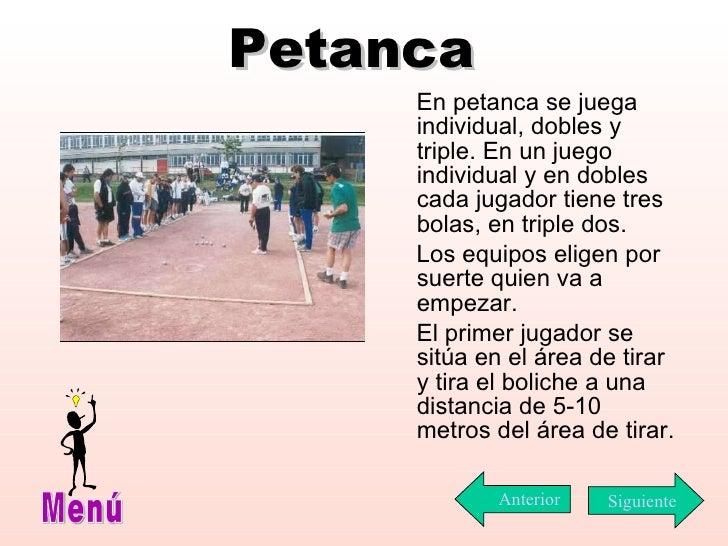 Petanca

En petanca se juega individual, dobles y triple. En un juego individual y en dobles cada jugador tiene tres bolas, en triple dos.

Los equipos eligen por suerte quien va a empezar.

El primer jugador se sitúa en el área de tirar y tira el boliche a una distancia de 5-10 metros del área de tirar.

Menú

Anterior

Siguiente